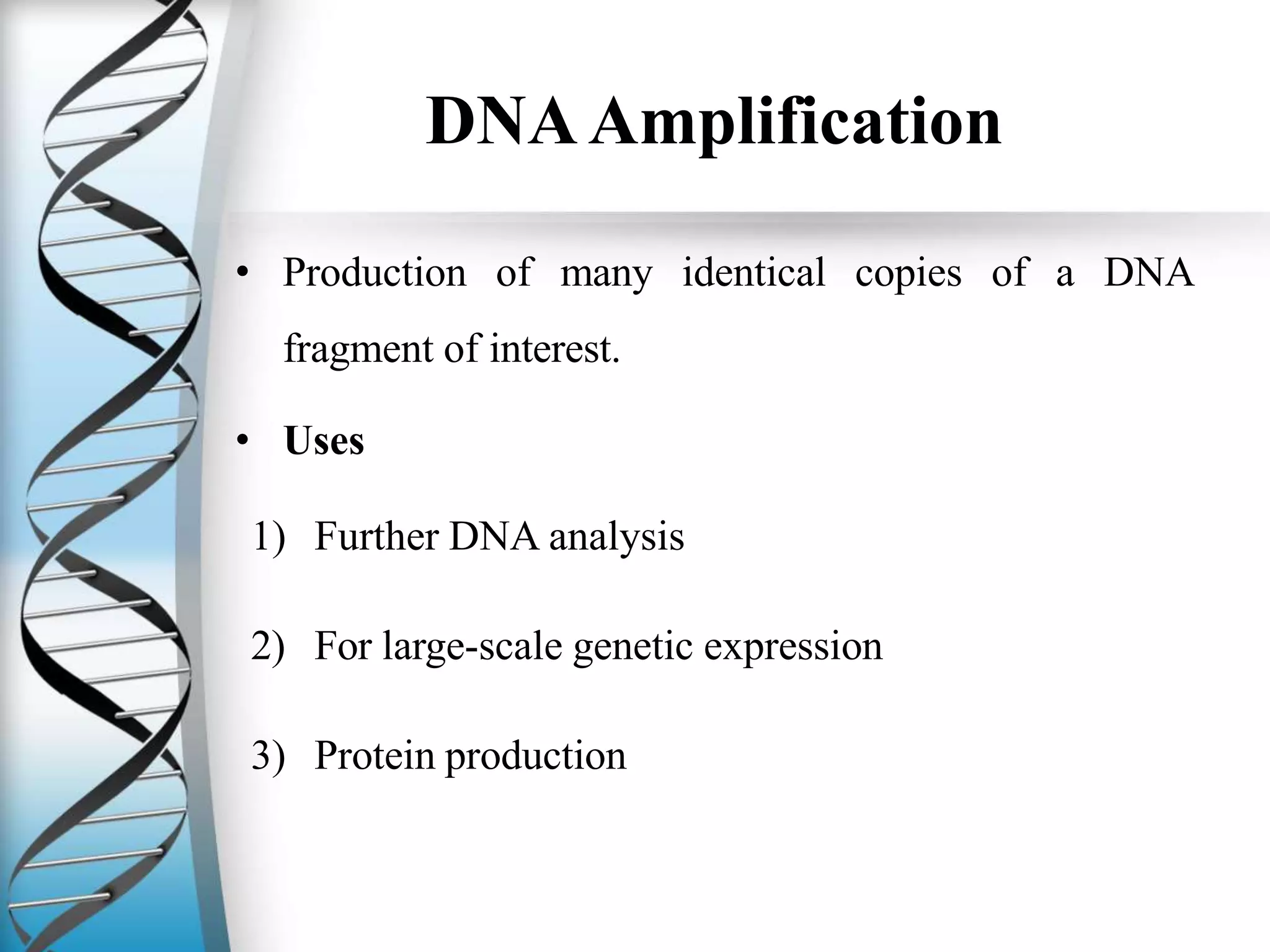 DNA Amplification

• Production of many identical copies of a DNA fragment of interest.

• Uses

1) Further DNA analysis

2) For large-scale genetic expression

3) Protein production